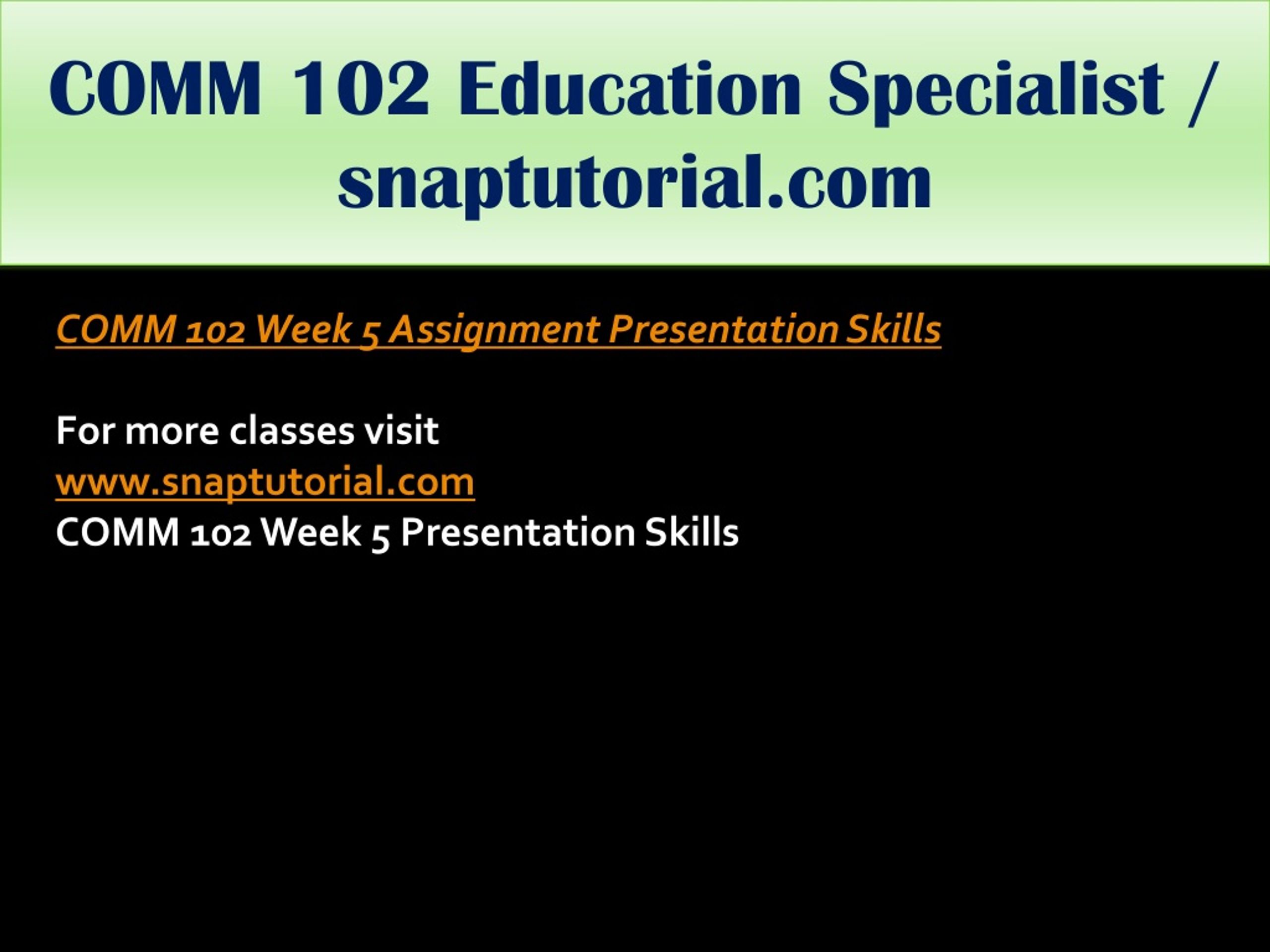 COMM 102 Education Specialist / snaptutorial.com

COMM 102 Week 5 Assignment Presentation Skills

For more classes visit
www.snaptutorial.com
COMM 102 Week 5 Presentation Skills